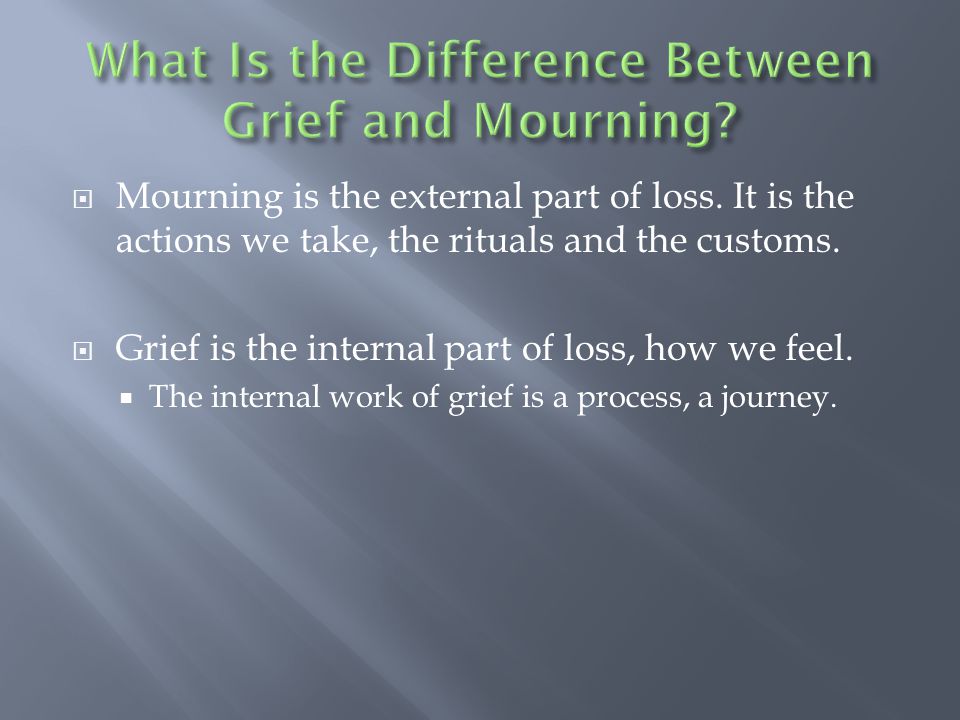 What Is the Difference Between Grief and Mourning?

Mourning is the external part of loss. It is the actions we take, the rituals and the customs.

Grief is the internal part of loss, how we feel.

The internal work of grief is a process, a journey.